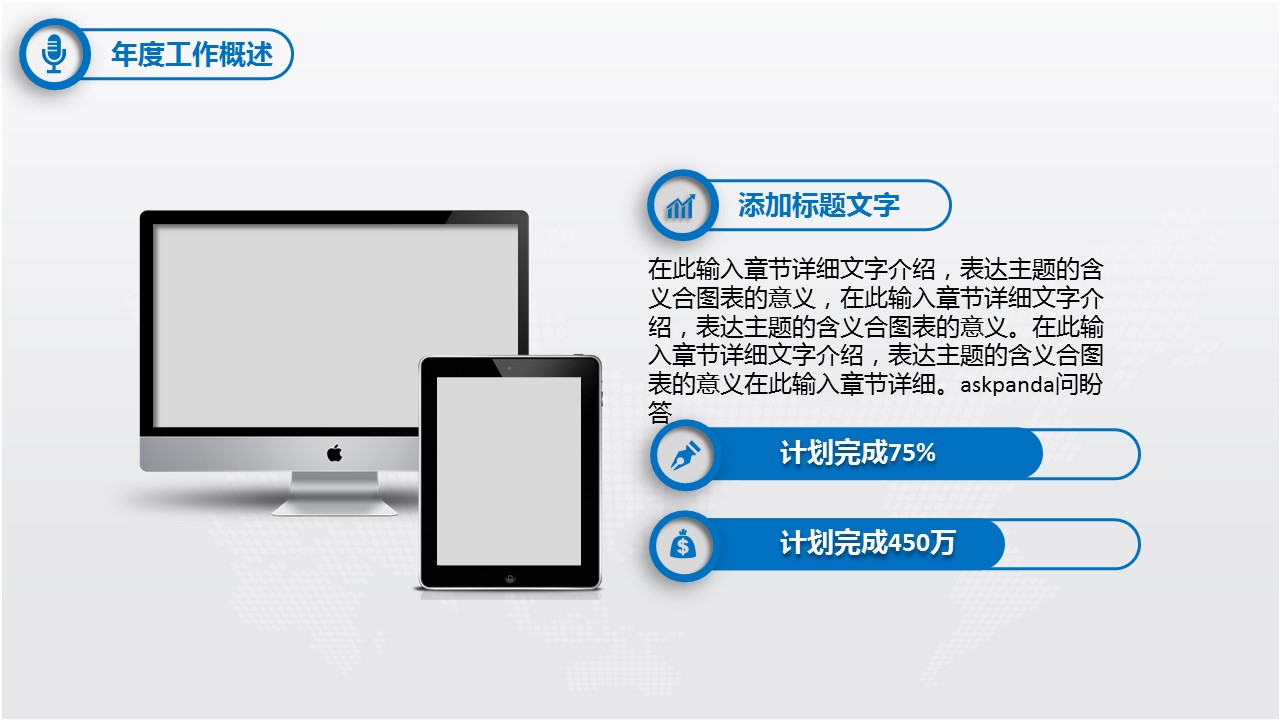 年度工作概述

添加标题文字

在此输入章节详细文字介绍，表达主题的含义合图表的意义，在此输入章节详细文字介绍，表达主题的含义合图表的意义。在此输入章节详细文字介绍，表达主题的含义合图表的意义在此输入章节详细。askpanda问盼答

计划完成75%

计划完成450万